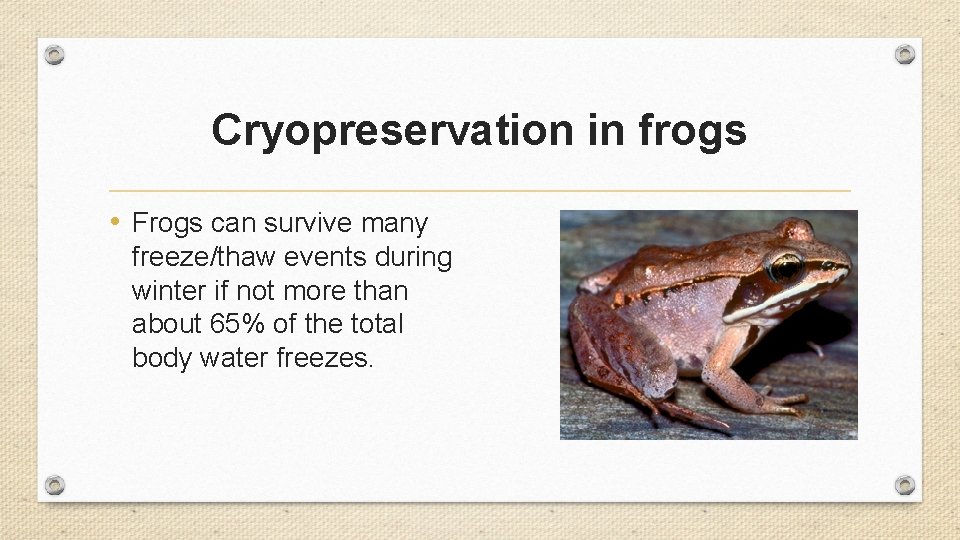 Cryopreservation in frogs

• Frogs can survive many freeze/thaw events during winter if not more than about 65% of the total body water freezes.